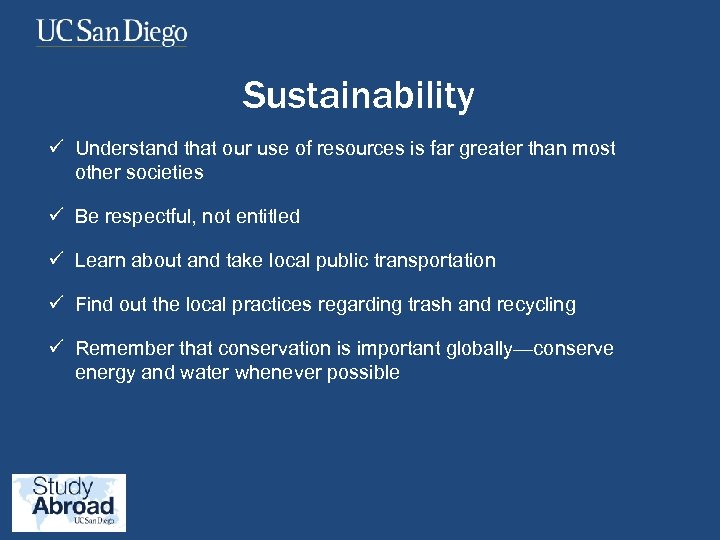 UC San Diego

Sustainability

✓ Understand that our use of resources is far greater than most other societies

✓ Be respectful, not entitled

✓ Learn about and take local public transportation

✓ Find out the local practices regarding trash and recycling

✓ Remember that conservation is important globally—conserve energy and water whenever possible

Study Abroad
UC San Diego